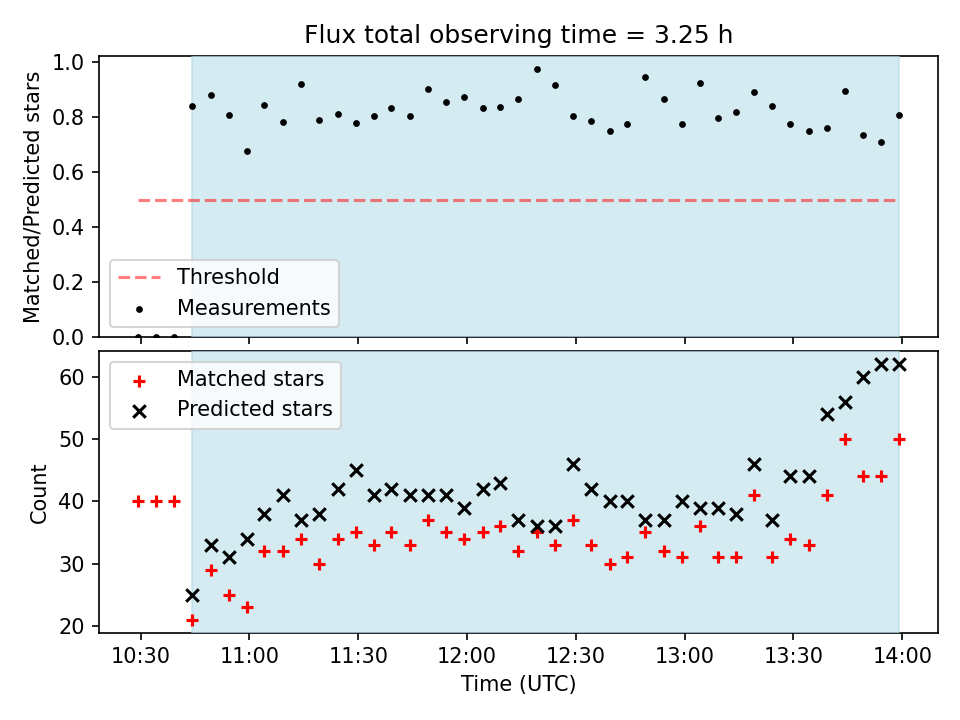 Flux total observing time = 3.25 h

Matched/Predicted stars

1.0
0.8
0.6
0.4
0.2
0.0

Threshold
Measurements

Count

60
50
40
30
20

Matched stars
Predicted stars

10:30
11:00
11:30
12:00
12:30
13:00
13:30
14:00

Time (UTC)